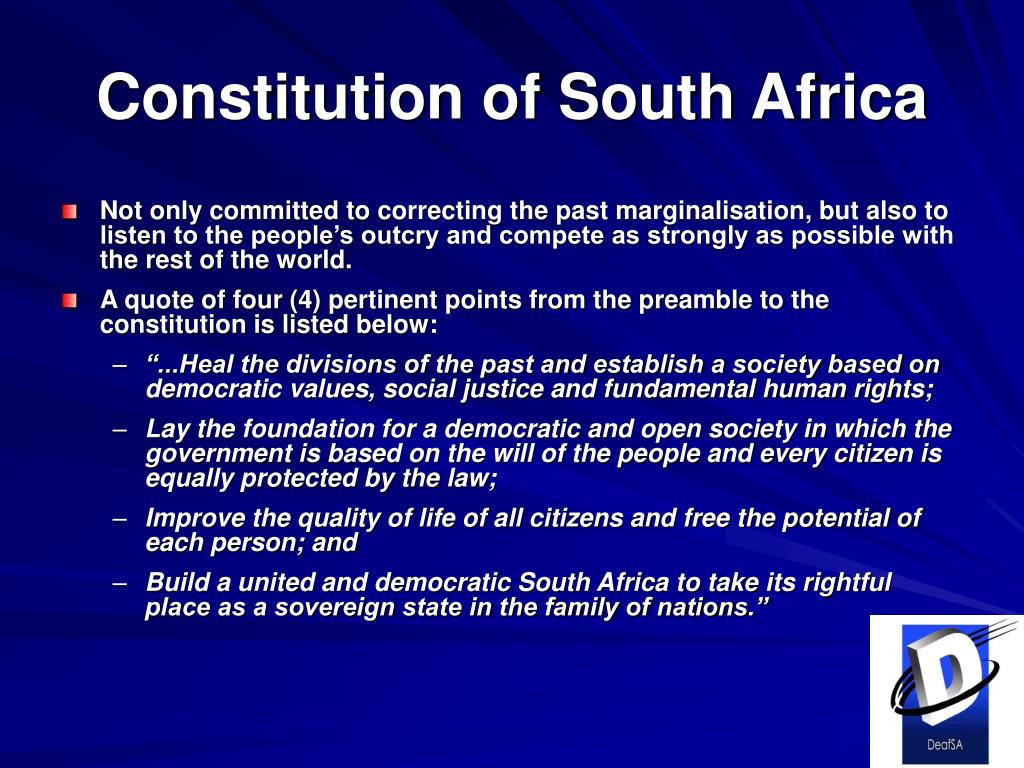 Constitution of South Africa

Not only committed to correcting the past marginalisation, but also to listen to the people’s outcry and compete as strongly as possible with the rest of the world.

A quote of four (4) pertinent points from the preamble to the constitution is listed below:

– “...Heal the divisions of the past and establish a society based on democratic values, social justice and fundamental human rights;

– Lay the foundation for a democratic and open society in which the government is based on the will of the people and every citizen is equally protected by the law;

– Improve the quality of life of all citizens and free the potential of each person; and

– Build a united and democratic South Africa to take its rightful place as a sovereign state in the family of nations.”

D

DeafSA